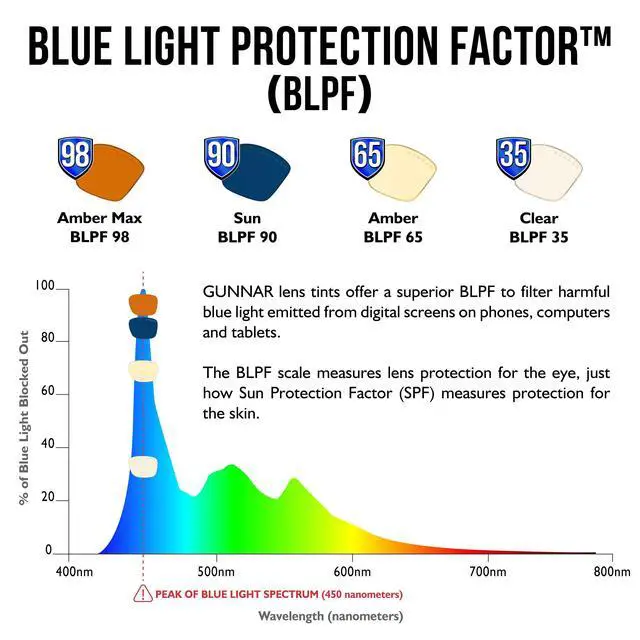 BLUE LIGHT PROTECTION FACTOR™ (BLPF)

98
Amber Max
BLPF 98

90
Sun
BLPF 90

65
Amber
BLPF 65

35
Clear
BLPF 35

GUNNAR lens tints offer a superior BLPF to filter harmful blue light emitted from digital screens on phones, computers and tablets.

The BLPF scale measures lens protection for the eye, just how Sun Protection Factor (SPF) measures protection for the skin.

% of Blue Light Blocked Out

100
80
60
40
20
0

400nm
500nm
600nm
700nm
800nm

PEAK OF BLUE LIGHT SPECTRUM (450 nanometers)

Wavelength (nanometers)